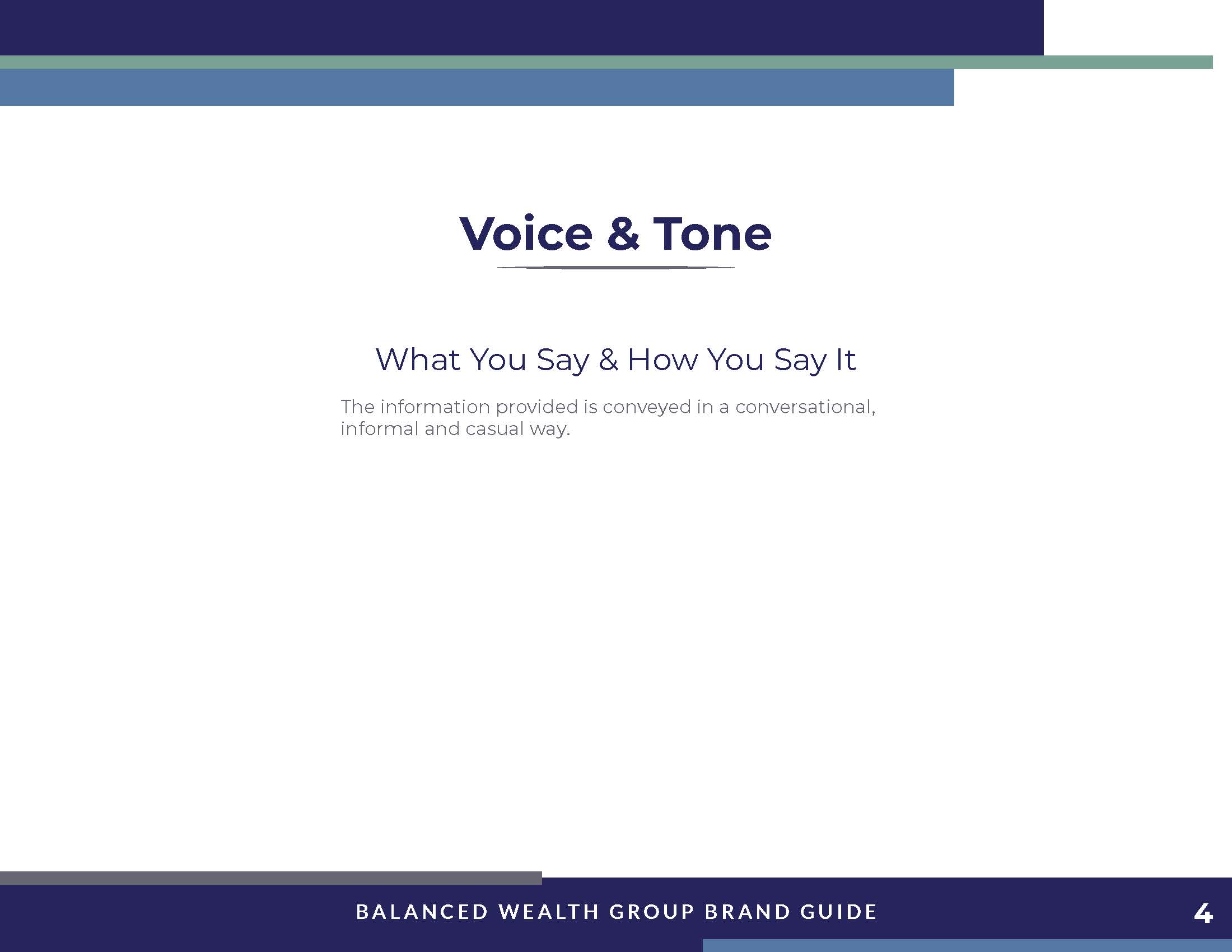 Voice & Tone

What You Say & How You Say It

The information provided is conveyed in a conversational, informal and casual way.

BALANCED WEALTH GROUP BRAND GUIDE

4